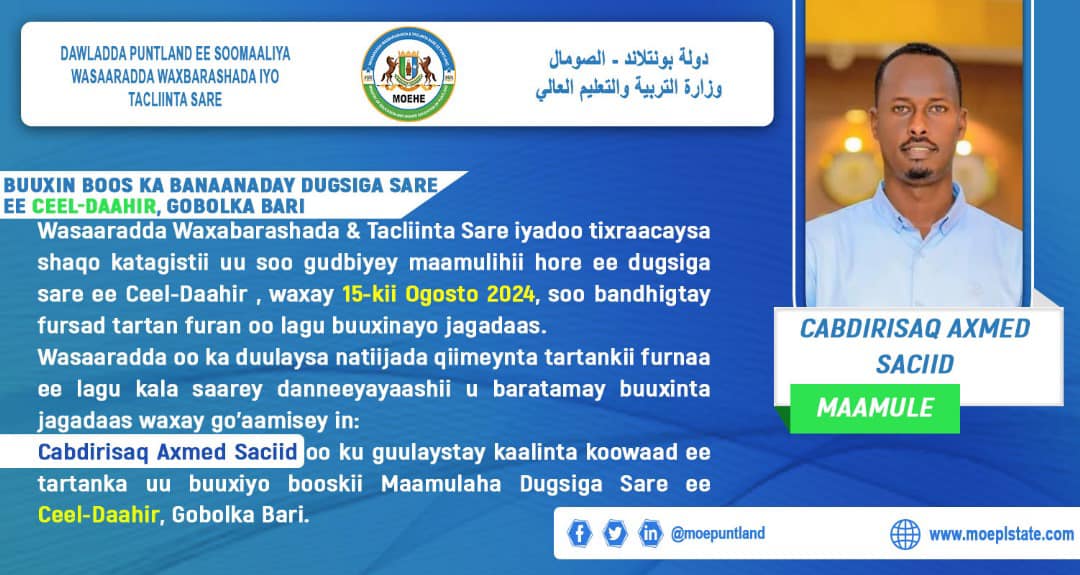 DAWLADDA PUNTLAND EE SOOMAALIYA
WASAARADDA WAXBARASHADA IYO TACLIINTA SARE

MOEHE

دولة بونتلاند - الصومال
وزارة التربية والتعليم العالي

BUUXIN BOOS KA BANAANADAY DUGSIGA SARE EE CEEL-DAAHIR, GOBOLKA BARI

Wasaaradda Waxabarashada & Tacliinta Sare iyadoo tixraacaysa shaqo katagistii uu soo gudbiyey maamulihii hore ee dugsiga sare ee Ceel-Daahir , waxay 15-kii Ogosto 2024, soo bandhigtay fursad tartan furan oo lagu buuxinayo jagadaas.

Wasaaradda oo ka duulaysa natiijada qiimeynta tartankii furnaa ee lagu kala saarey danneeyayaashii u baratamay buuxinta jagadaas waxay go'aamisey in:

Cabdirisaq Axmed Saciid oo ku guulaystay kaalinta koowaad ee tartanka uu buuxiyo booskii Maamulaha Dugsiga Sare ee Ceel-Daahir, Gobolka Bari.

CABDIRISAQ AXMED SACIID

MAAMULE

@moepuntland

www.moeplstate.com